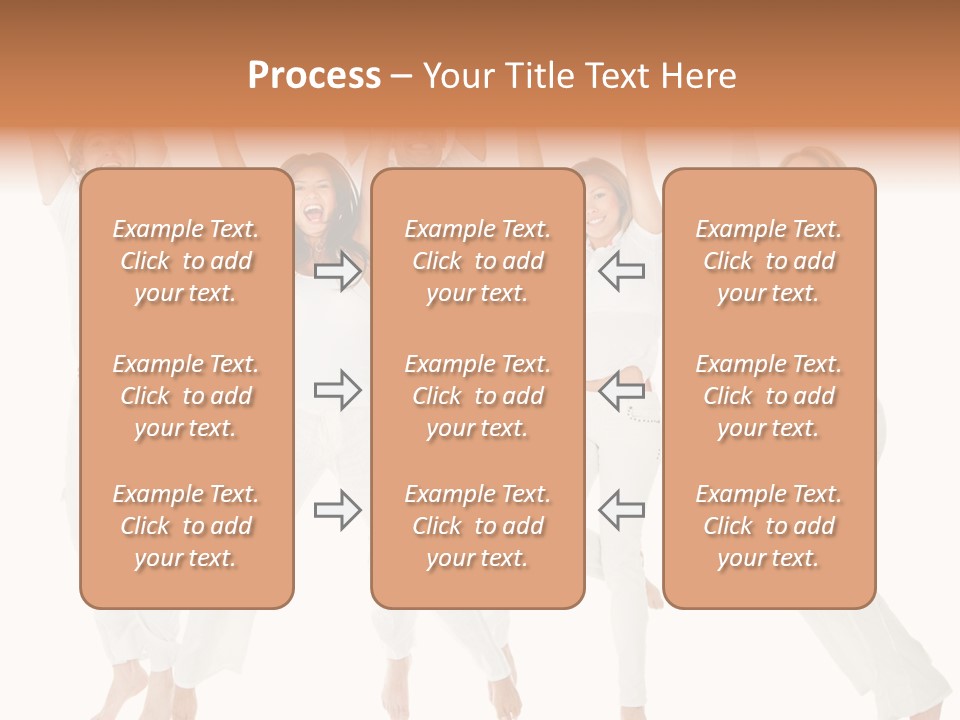 Process – Your Title Text Here

Example Text. Click to add your text.

Example Text. Click to add your text.

Example Text. Click to add your text.

Example Text. Click to add your text.

Example Text. Click to add your text.

Example Text. Click to add your text.

Example Text. Click to add your text.

Example Text. Click to add your text.

Example Text. Click to add your text.